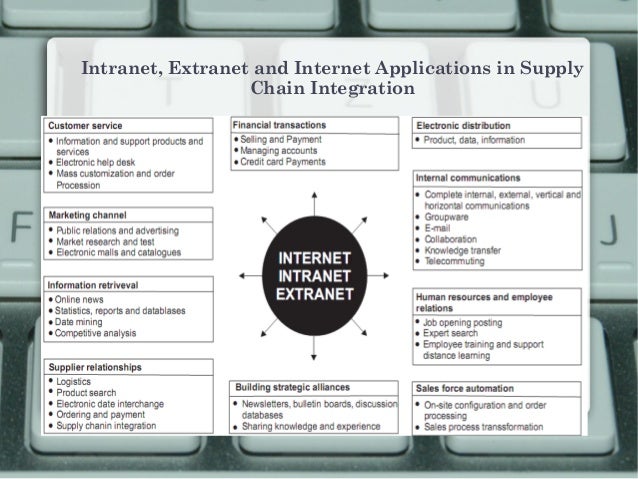 Intranet, Extranet and Internet Applications in Supply Chain Integration

Customer service
• Information and support products and services
• Electronic help desk
• Mass customization and order Procession

Marketing channel
• Public relations and advertising
• Market research and test
• Electronic malls and catalogues

Information retriveval
• Online news
• Statistics, reports and datablases
• Date mining
• Competitive analysis

Supplier relationships
• Logistics
• Product search
• Electronic date interchange
• Ordering and payment
• Supply chanin integration

Financial transactions
• Selling and Payment
• Managing accounts
• Credit card Payments

INTERNET
INTRANET
EXTRANET

Building strategic alliances
• Newsletters, bulletin boards, discussion databases
• Sharing knowledge and experience

Electronic distribution
• Product, data, information

Internal communications
• Complete internal, external, vertical and horizontal communications
• Groupware
• E-mail
• Collaboration
• Knowledge transfer
• Telecommuting

Human resources and employee relations
• Job opening posting
• Expert search
• Employee training and support distance learning

Sales force automation
• On-site configuration and order processing
• Sales process transsformation

F
J